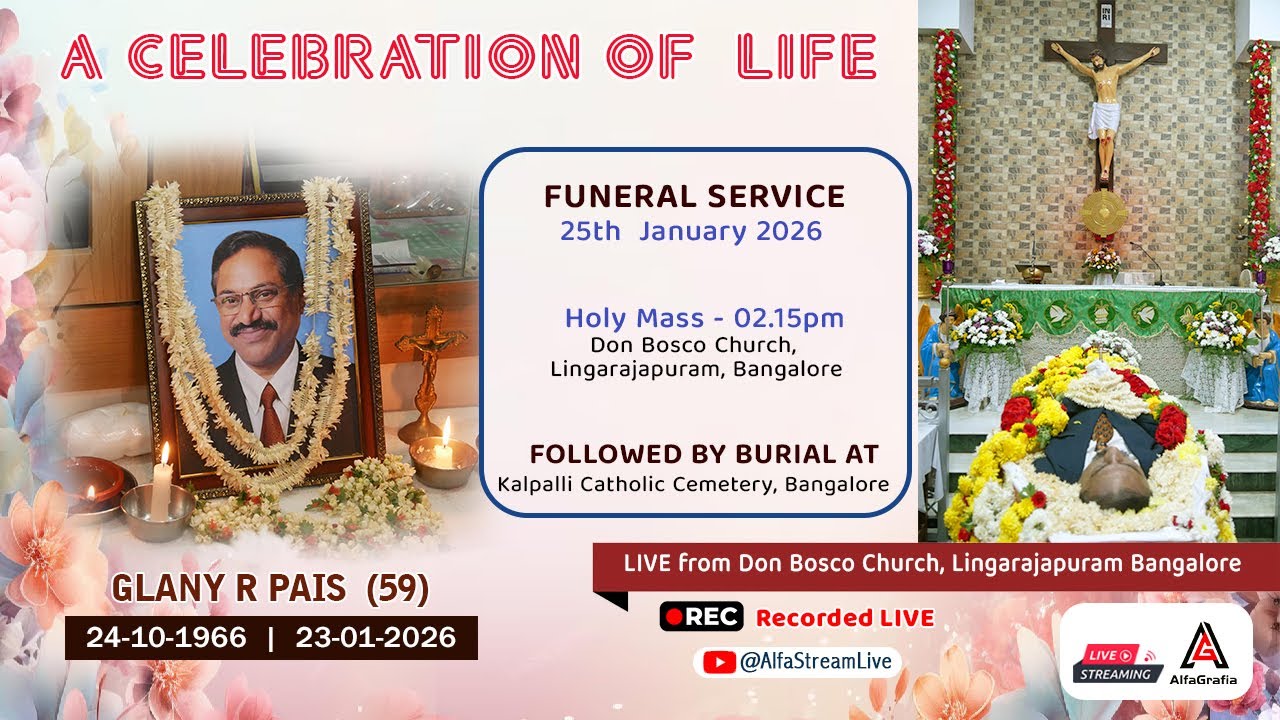 A CELEBRATION OF LIFE

FUNERAL SERVICE
25th January 2026

Holy Mass - 02.15pm
Don Bosco Church,
Lingarajapuram, Bangalore

FOLLOWED BY BURIAL AT
Kalpalli Catholic Cemetery, Bangalore

INRI

GLANY R PAIS (59)
24-10-1966 | 23-01-2026

LIVE from Don Bosco Church, Lingarajapuram Bangalore

REC Recorded LIVE

@AlfaStreamLive

LIVE STREAMING

AlfaGrafia